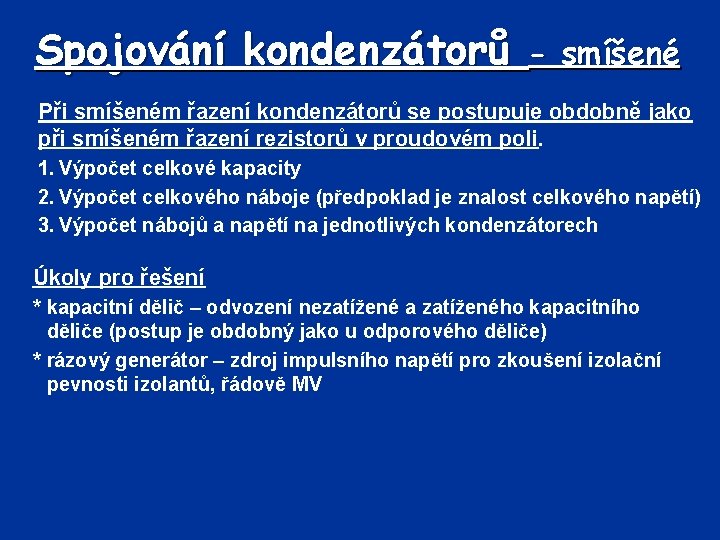 Spojování kondenzátorů - smíšené

Při smíšeném řazení kondenzátorů se postupuje obdobně jako při smíšeném řazení rezistorů v proudovém poli.

1. Výpočet celkové kapacity

2. Výpočet celkového náboje (předpoklad je znalost celkového napětí)

3. Výpočet nábojů a napětí na jednotlivých kondenzátorech

Úkoly pro řešení

* kapacitní dělič – odvození nezatížené a zatíženého kapacitního děliče (postup je obdobný jako u odporového děliče)

* rázový generátor – zdroj impulsního napětí pro zkoušení izolační pevnosti izolantů, řádově MV